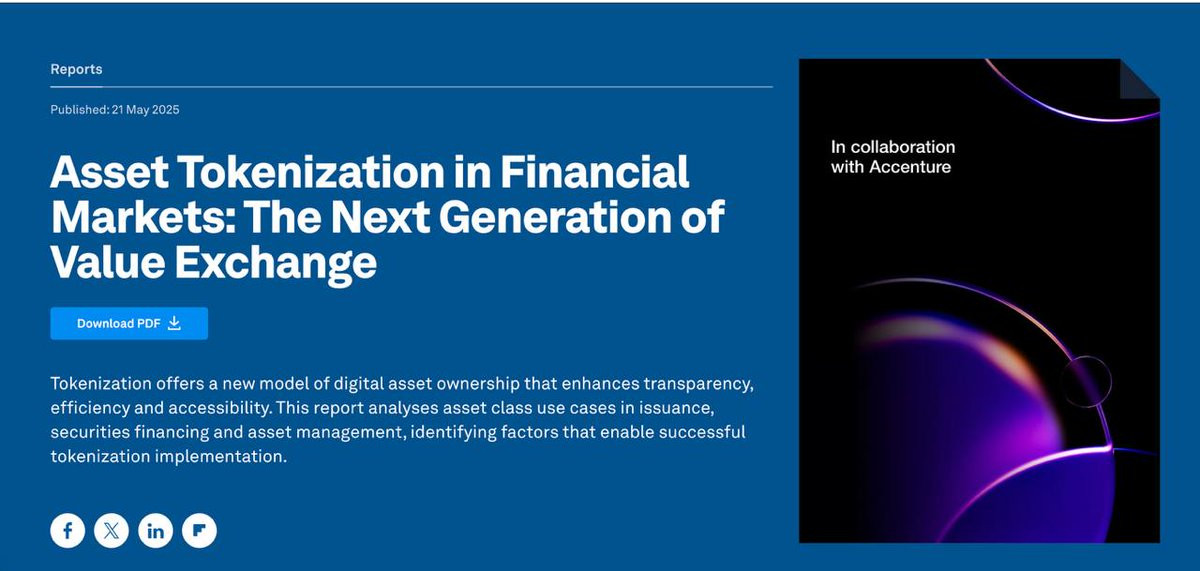 Reports

Published: 21 May 2025

Asset Tokenization in Financial Markets: The Next Generation of Value Exchange

Download PDF

Tokenization offers a new model of digital asset ownership that enhances transparency, efficiency and accessibility. This report analyses asset class use cases in issuance, securities financing and asset management, identifying factors that enable successful tokenization implementation.

In collaboration with Accenture